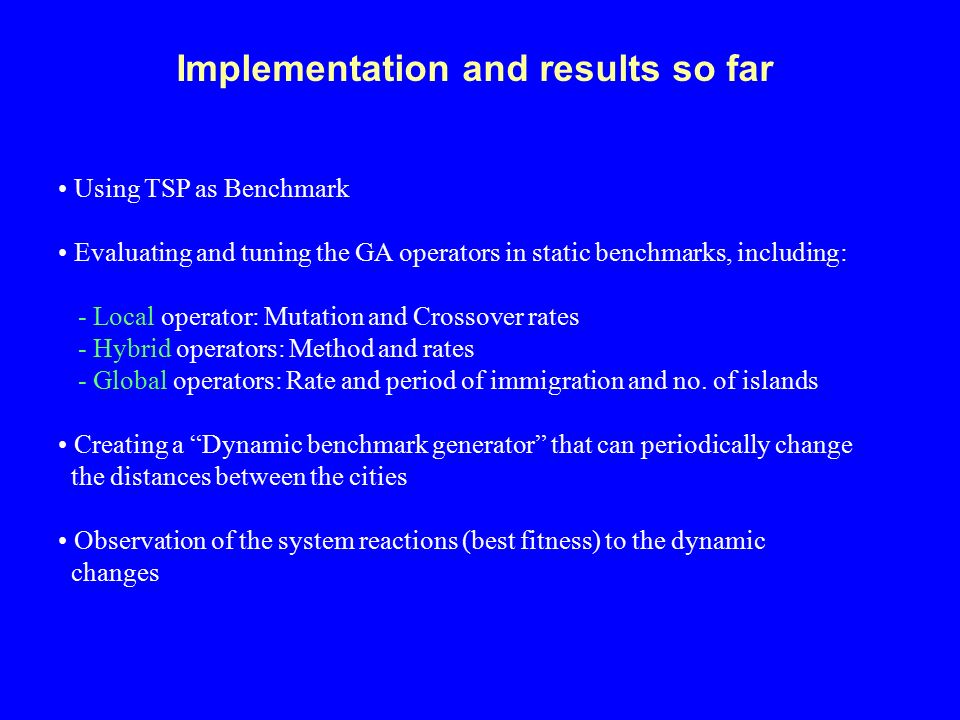 Implementation and results so far

• Using TSP as Benchmark

• Evaluating and tuning the GA operators in static benchmarks, including:

- Local operator: Mutation and Crossover rates
- Hybrid operators: Method and rates
- Global operators: Rate and period of immigration and no. of islands

• Creating a “Dynamic benchmark generator” that can periodically change the distances between the cities

• Observation of the system reactions (best fitness) to the dynamic changes